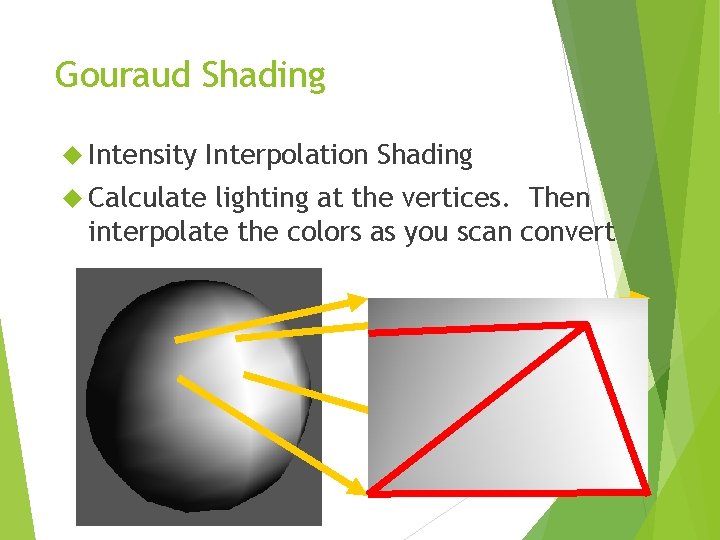 Gouraud Shading

Intensity Interpolation Shading

Calculate lighting at the vertices. Then interpolate the colors as you scan convert